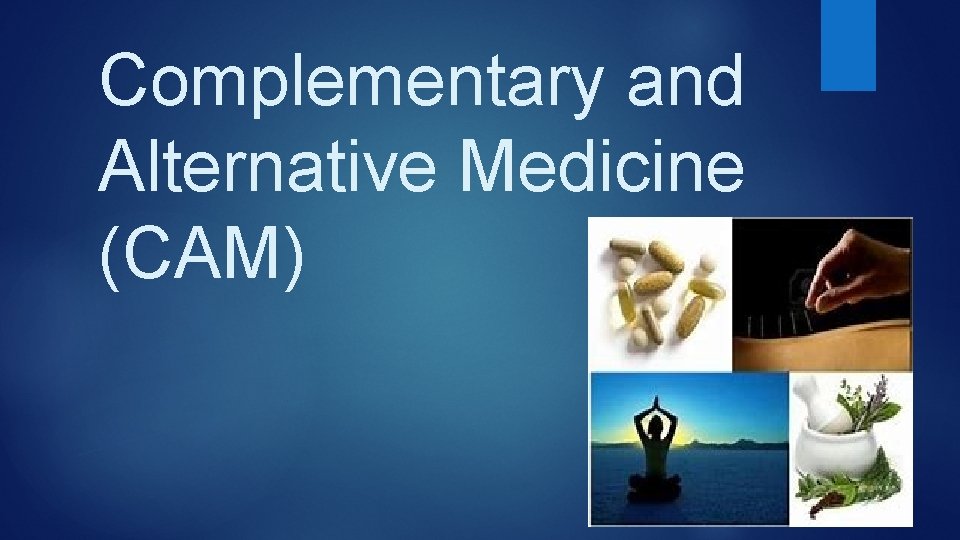 Complementary and Alternative Medicine (CAM)